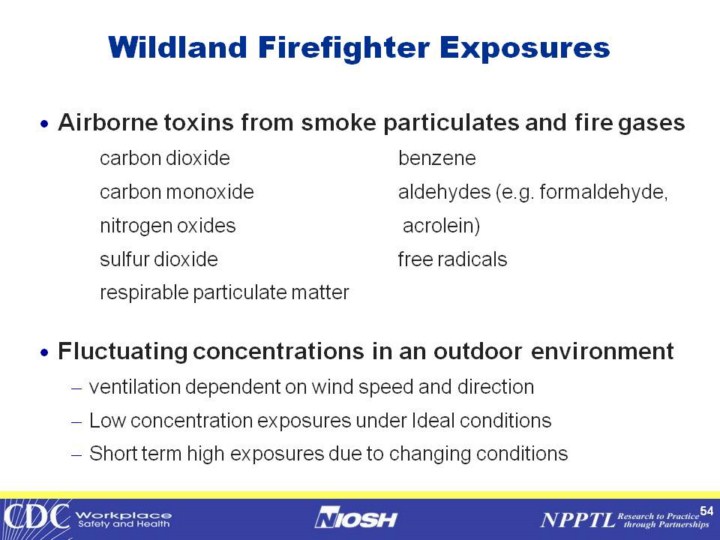 Wildland Firefighter Exposures

• Airborne toxins from smoke particulates and fire gases

carbon dioxide
carbon monoxide
nitrogen oxides
sulfur dioxide
respirable particulate matter

benzene
aldehydes (e.g. formaldehyde, acrolein)
free radicals

• Fluctuating concentrations in an outdoor environment
– ventilation dependent on wind speed and direction
– Low concentration exposures under Ideal conditions
– Short term high exposures due to changing conditions

CDC Workplace Safety and Health
NIOSH
NPPTL Research to Practice through Partnerships
54